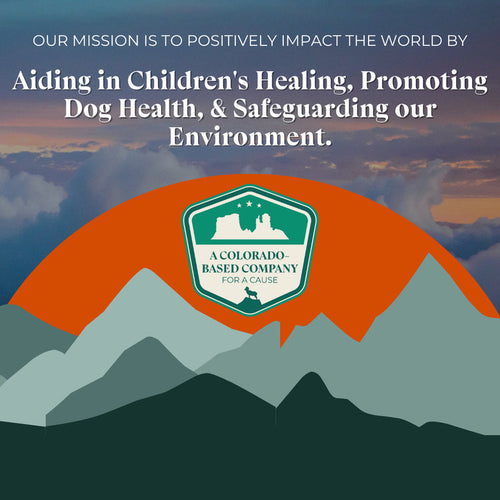 OUR MISSION IS TO POSITIVELY IMPACT THE WORLD BY

Aiding in Children's Healing, Promoting Dog Health, & Safeguarding our Environment.

A COLORADO-BASED COMPANY
FOR A CAUSE